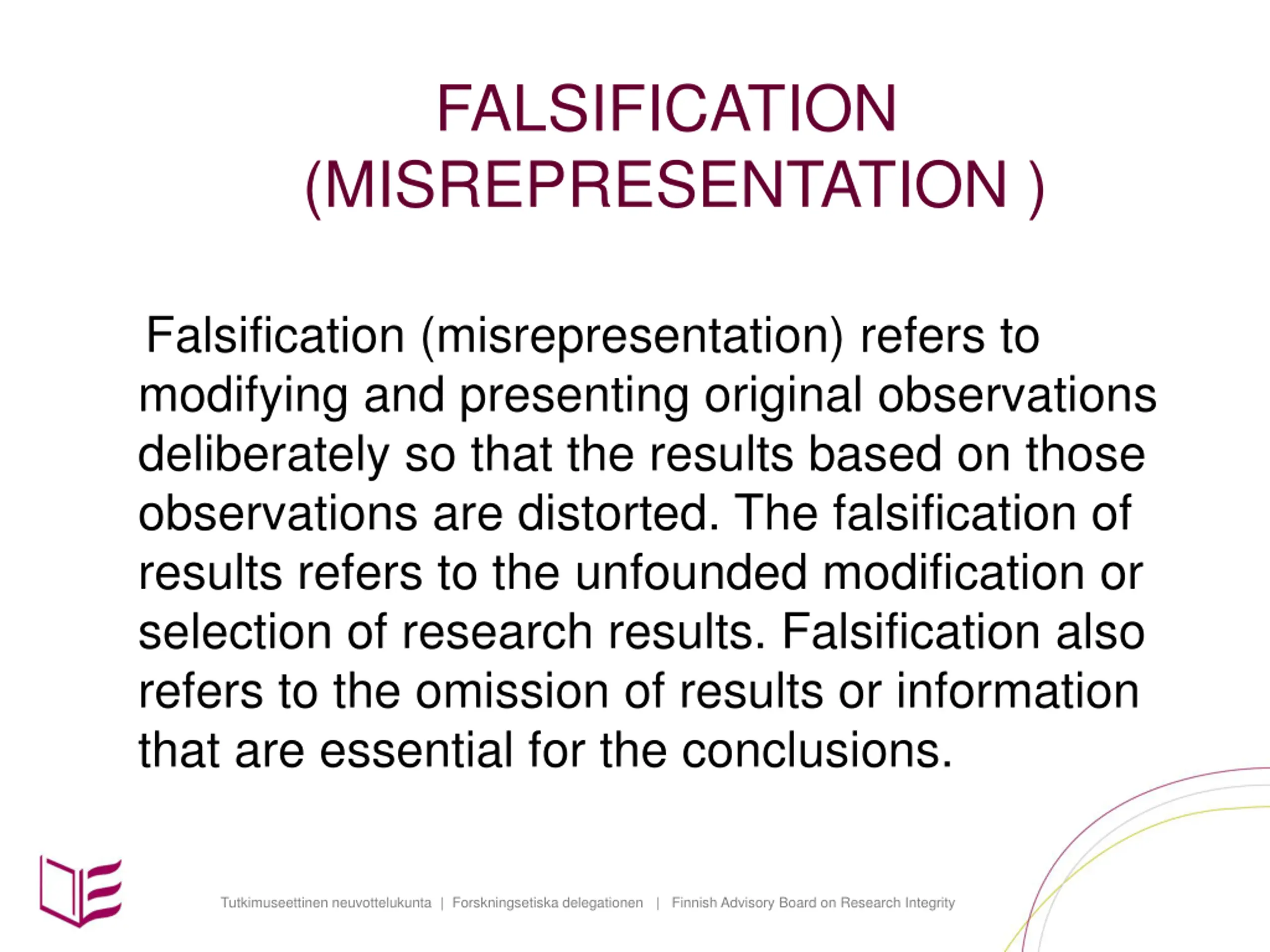 FALSIFICATION (MISREPRESENTATION )

Falsification (misrepresentation) refers to modifying and presenting original observations deliberately so that the results based on those observations are distorted. The falsification of results refers to the unfounded modification or selection of research results. Falsification also refers to the omission of results or information that are essential for the conclusions.

Tutkimuseettinen neuvottelukunta | Forskningsetiska delegationen | Finnish Advisory Board on Research Integrity